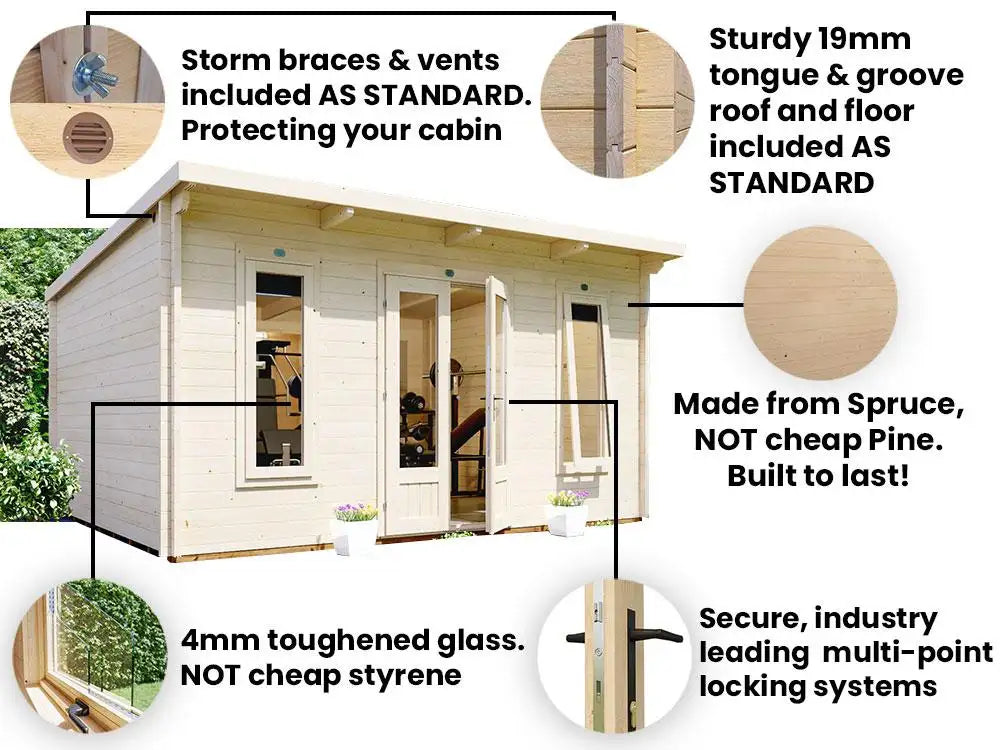 Storm braces & vents included AS STANDARD. Protecting your cabin

Sturdy 19mm tongue & groove roof and floor included AS STANDARD

Made from Spruce, NOT cheap Pine. Built to last!

4mm toughened glass. NOT cheap styrene

Secure, industry leading multi-point locking systems